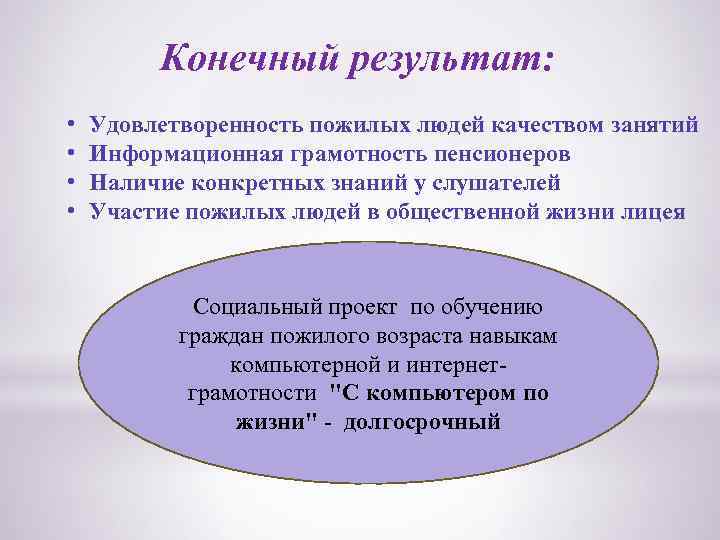 Конечный результат:

• Удовлетворенность пожилых людей качеством занятий
• Информационная грамотность пенсионеров
• Наличие конкретных знаний у слушателей
• Участие пожилых людей в общественной жизни лицея

Социальный проект по обучению граждан пожилого возраста навыкам компьютерной и интернет-грамотности "С компьютером по жизни" - долгосрочный